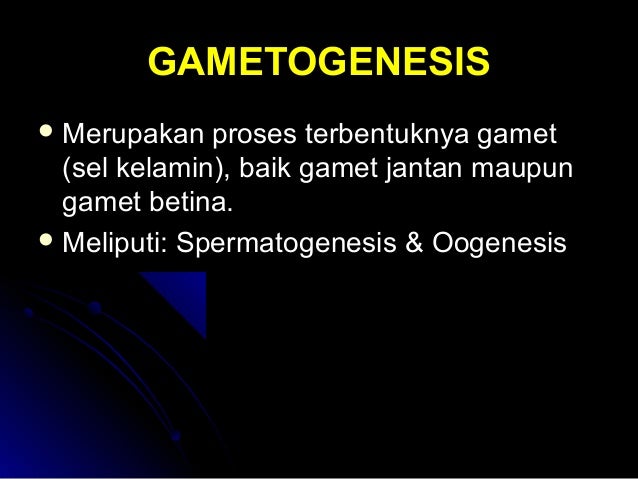 GAMETOGENESIS

• Merupakan proses terbentuknya gamet (sel kelamin), baik gamet jantan maupun gamet betina.
• Meliputi: Spermatogenesis & Oogenesis